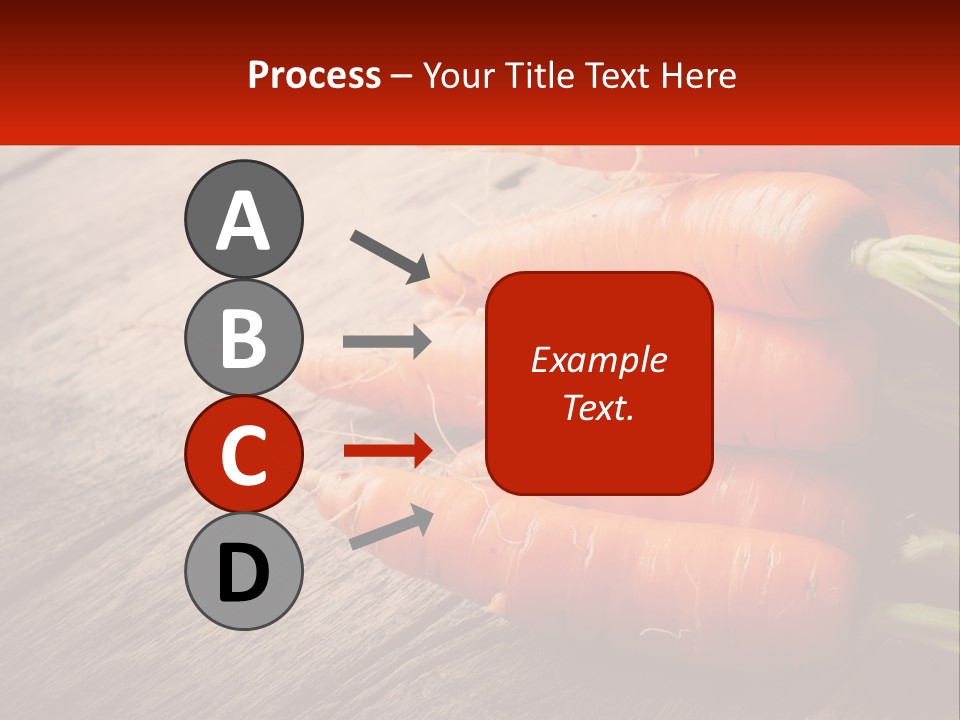 Process – Your Title Text Here

A

B

C

D

Example Text.